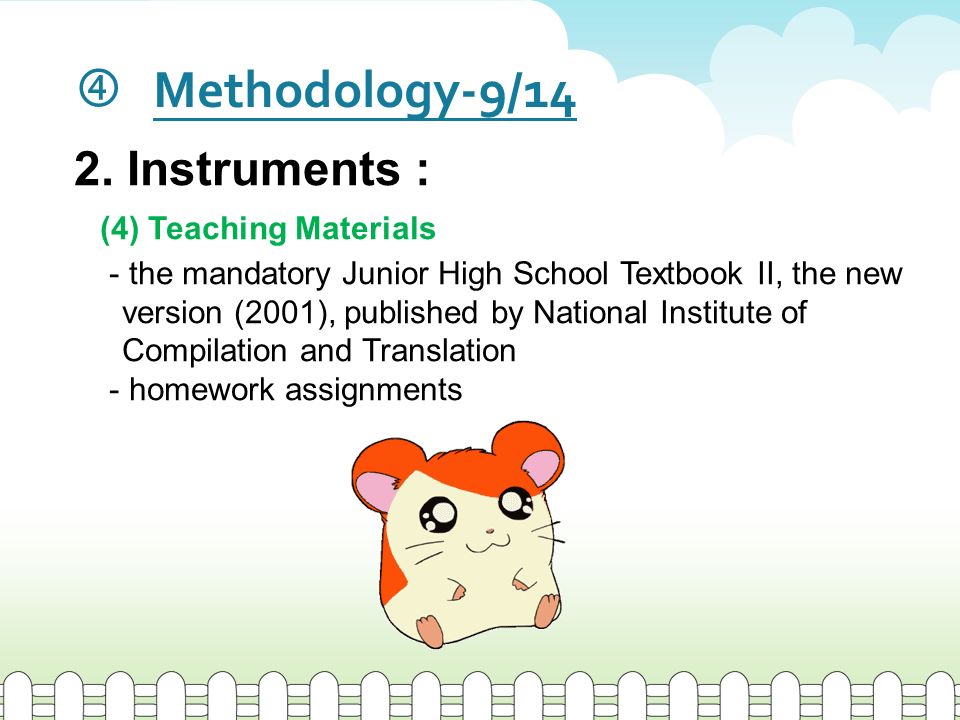 ④ Methodology-9/14

2. Instruments :

(4) Teaching Materials

- the mandatory Junior High School Textbook II, the new version (2001), published by National Institute of Compilation and Translation
- homework assignments